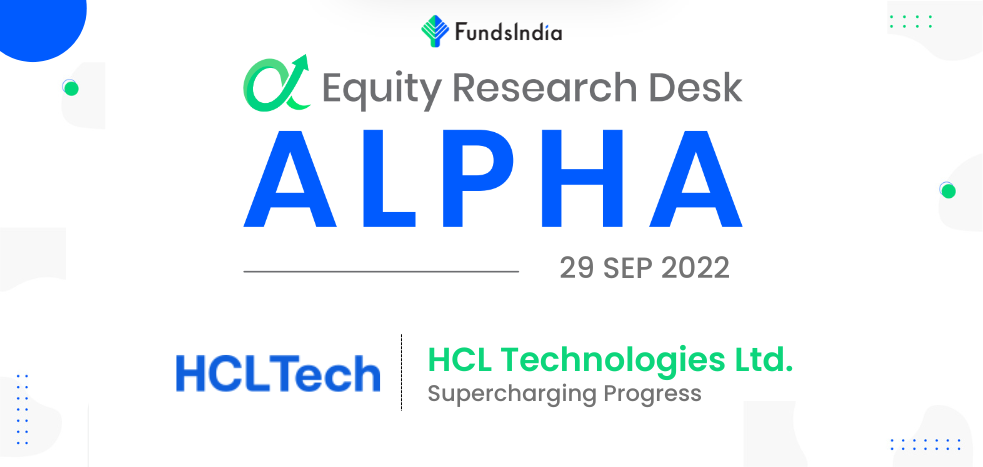 FundsIndia

Equity Research Desk

ALPHA

29 SEP 2022

HCLTech

HCL Technologies Ltd.
Supercharging Progress